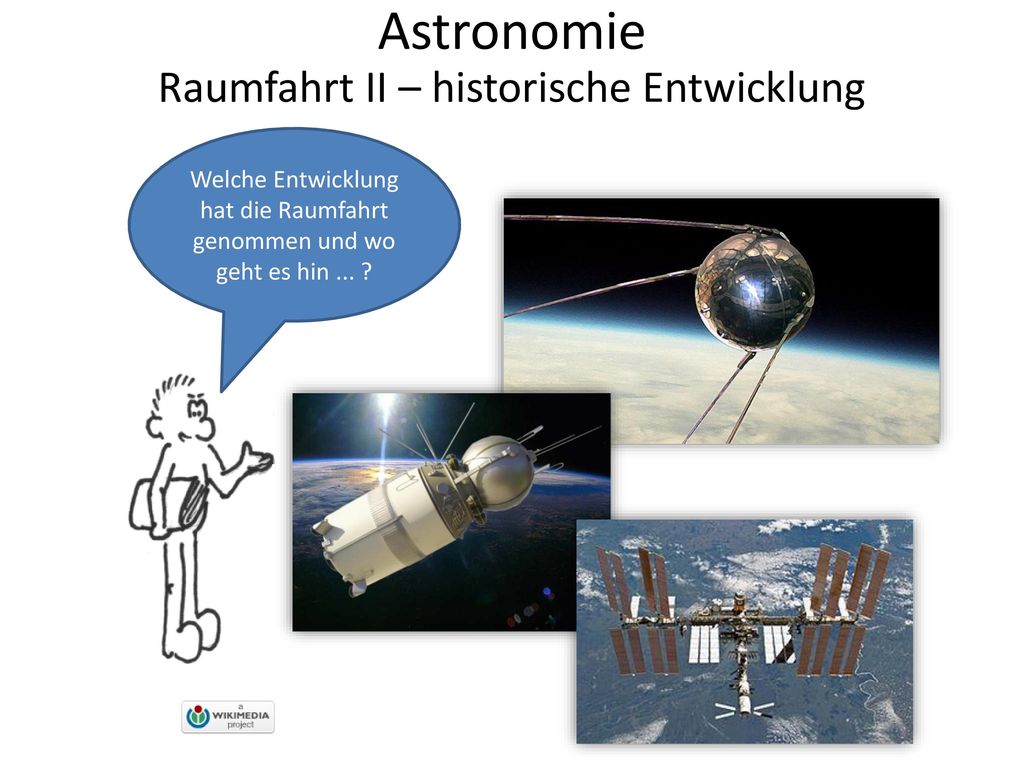 Astronomie
Raumfahrt II – historische Entwicklung

Welche Entwicklung hat die Raumfahrt genommen und wo geht es hin ... ?

a WIKIMEDIA project